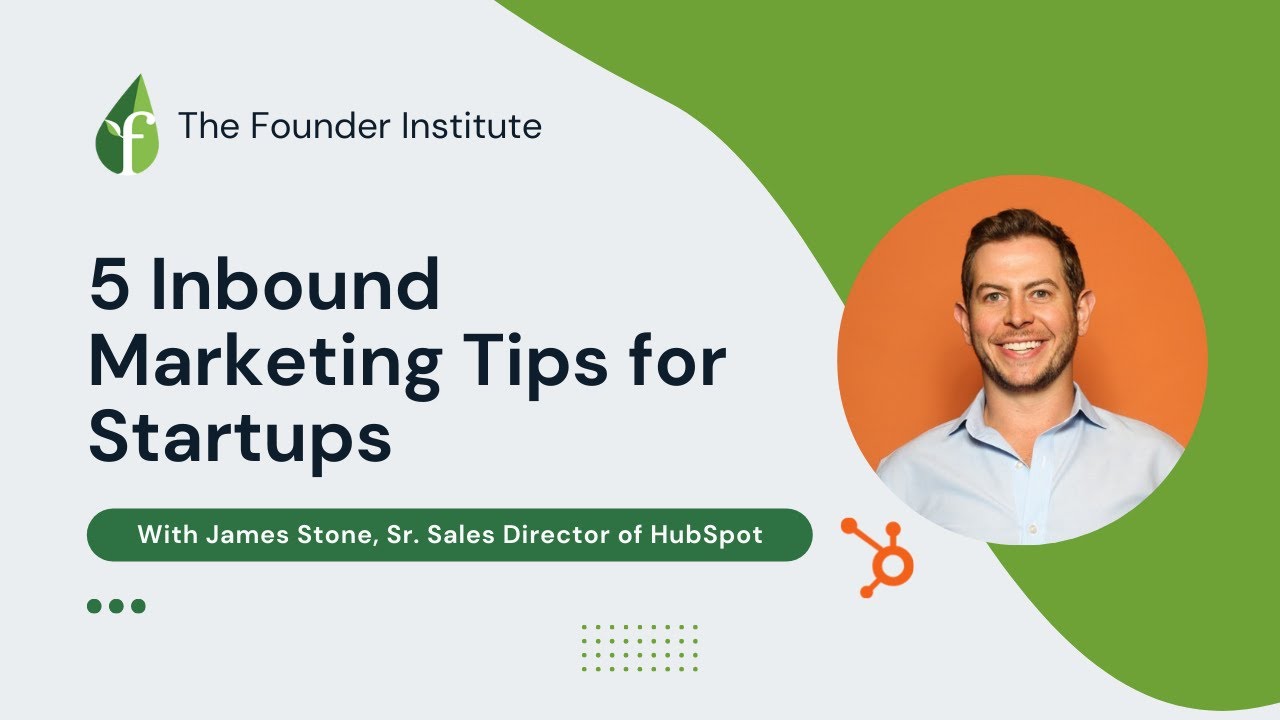 f The Founder Institute

5 Inbound Marketing Tips for Startups

With James Stone, Sr. Sales Director of HubSpot